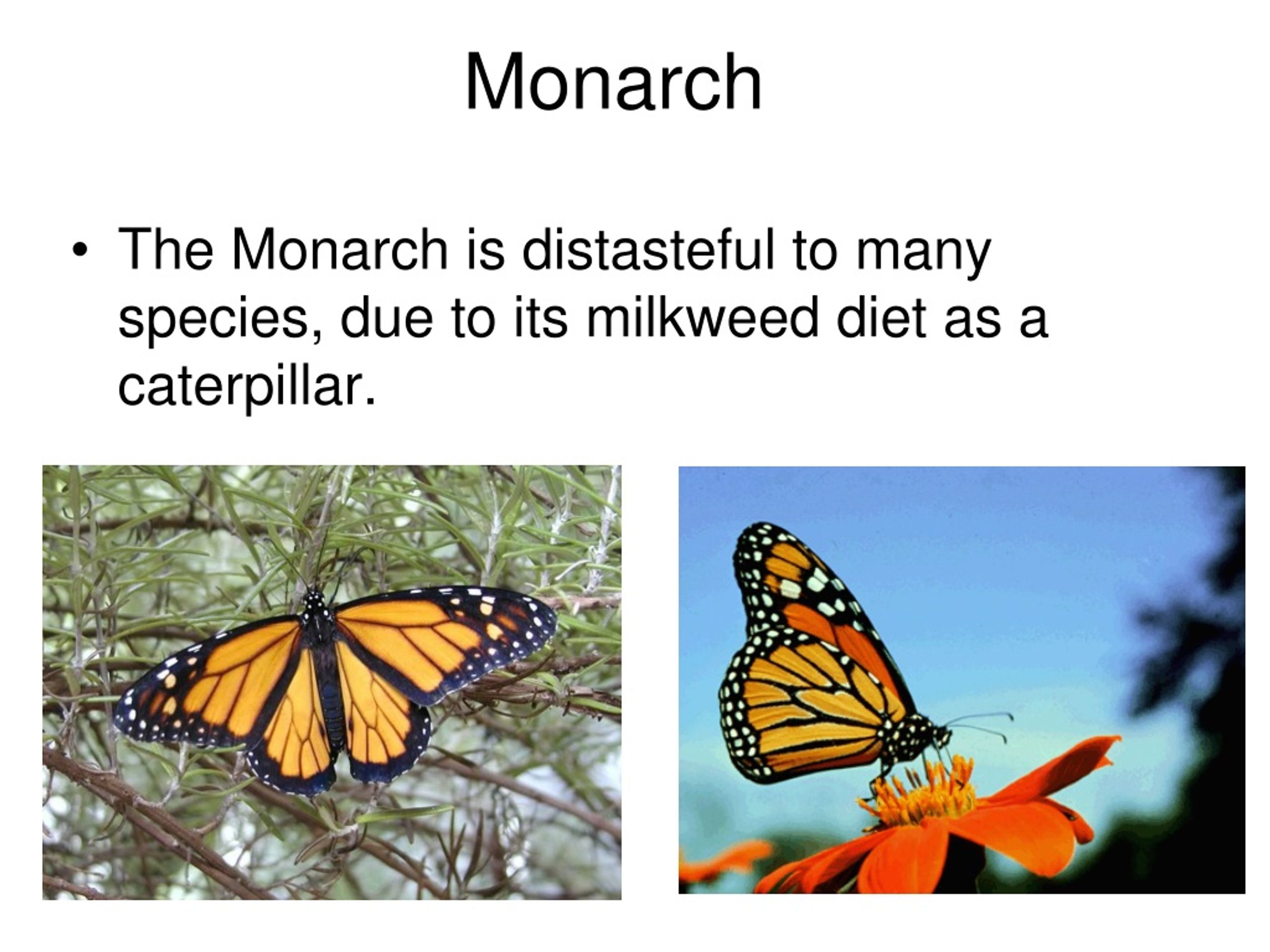 Monarch

• The Monarch is distasteful to many species, due to its milkweed diet as a caterpillar.